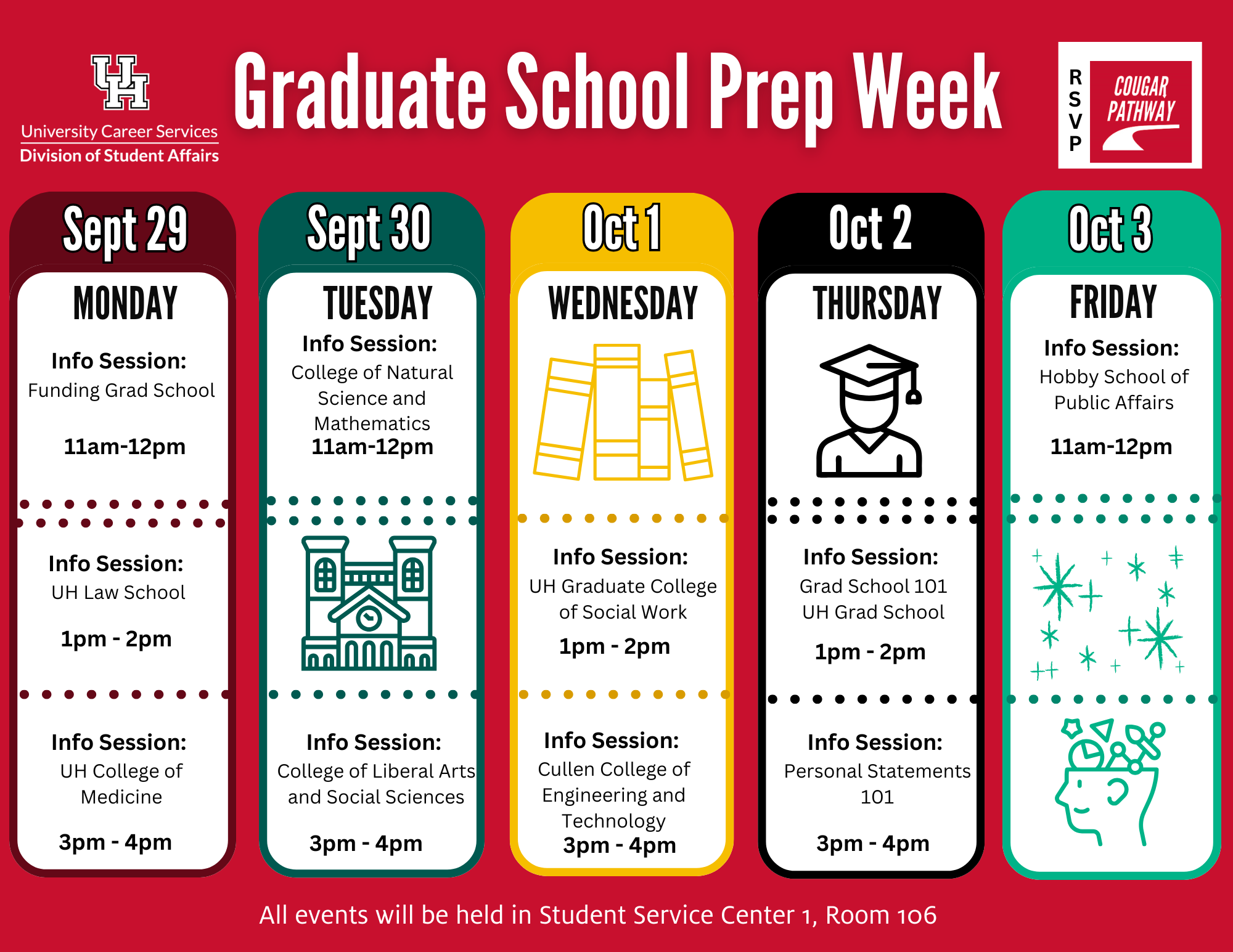 UH
University Career Services
Division of Student Affairs

Graduate School Prep Week

RSVP
COUGAR PATHWAY

Sept 29
MONDAY
Info Session:
Funding Grad School
11am-12pm

Info Session:
UH Law School
1pm - 2pm

Info Session:
UH College of Medicine
3pm - 4pm

Sept 30
TUESDAY
Info Session:
College of Natural Science and Mathematics
11am-12pm

Info Session:
College of Liberal Arts and Social Sciences
3pm - 4pm

Oct 1
WEDNESDAY
Info Session:
UH Graduate College of Social Work
1pm - 2pm

Info Session:
Cullen College of Engineering and Technology
3pm - 4pm

Oct 2
THURSDAY
Info Session:
Grad School 101
UH Grad School
1pm - 2pm

Info Session:
Personal Statements 101
3pm - 4pm

Oct 3
FRIDAY
Info Session:
Hobby School of Public Affairs
11am-12pm

All events will be held in Student Service Center 1, Room 106